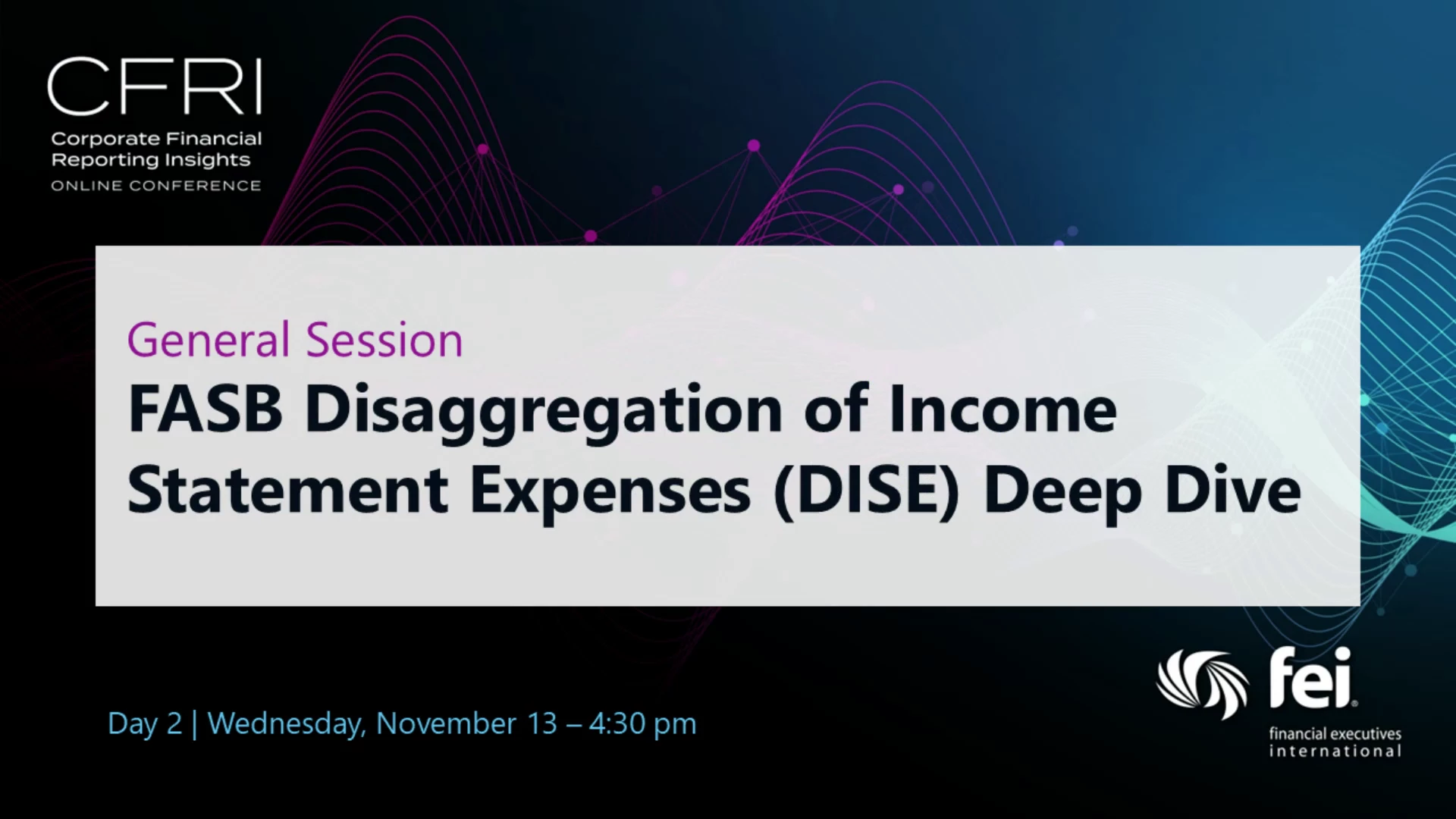 CFRI
Corporate Financial Reporting Insights
ONLINE CONFERENCE

General Session
FASB Disaggregation of Income Statement Expenses (DISE) Deep Dive

Day 2 | Wednesday, November 13 – 4:30 pm

fei
financial executives international